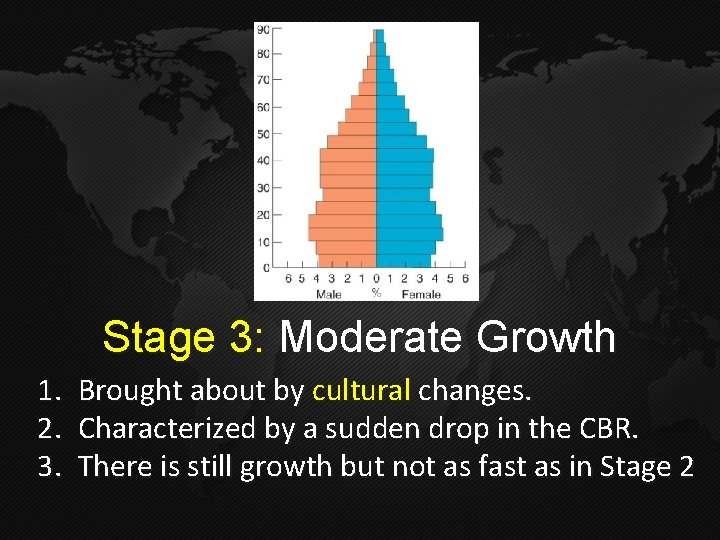 90
80
70
60
50
40
30
20
10
0
6 5 4 3 2 1 0 1 2 3 4 5 6
Male % Female

Stage 3: Moderate Growth

1. Brought about by cultural changes.
2. Characterized by a sudden drop in the CBR.
3. There is still growth but not as fast as in Stage 2